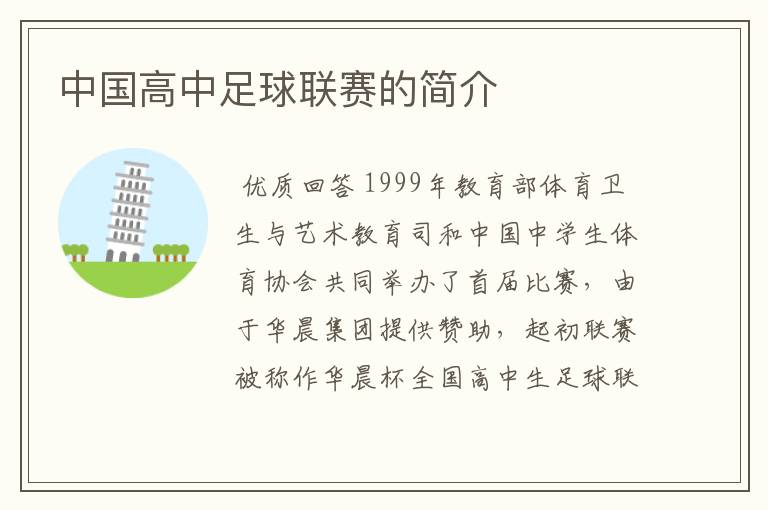 中国高中足球联赛的简介

优质回答 1999年教育部体育卫生与艺术教育司和中国中学生体育协会共同举办了首届比赛，由于华晨集团提供赞助，起初联赛被称作华晨杯全国高中生足球联